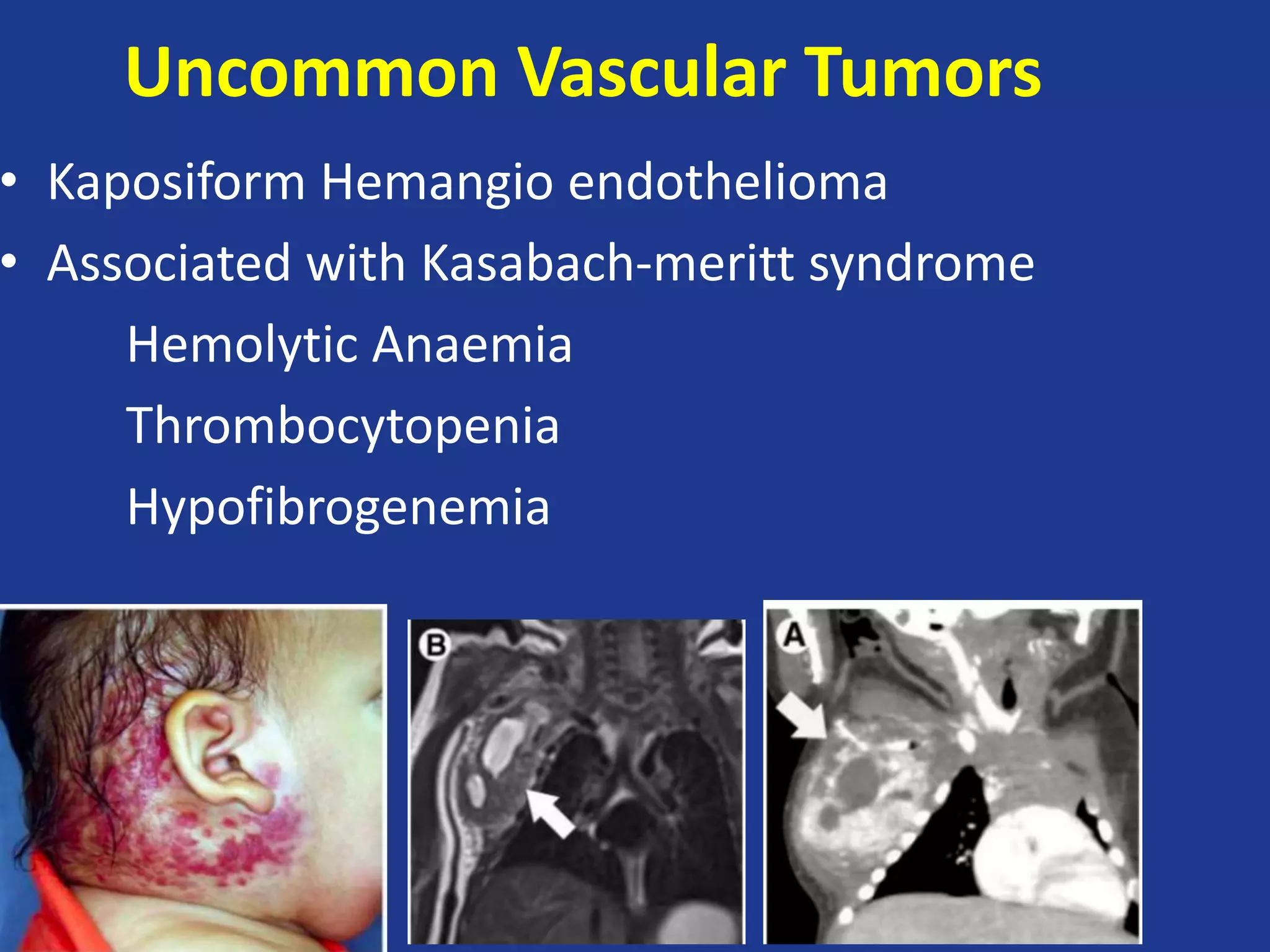 Uncommon Vascular Tumors

• Kaposiform Hemangio endothelioma
• Associated with Kasabach-meritt syndrome

Hemolytic Anaemia

Thrombocytopenia

Hypofibrogenemia

B

A